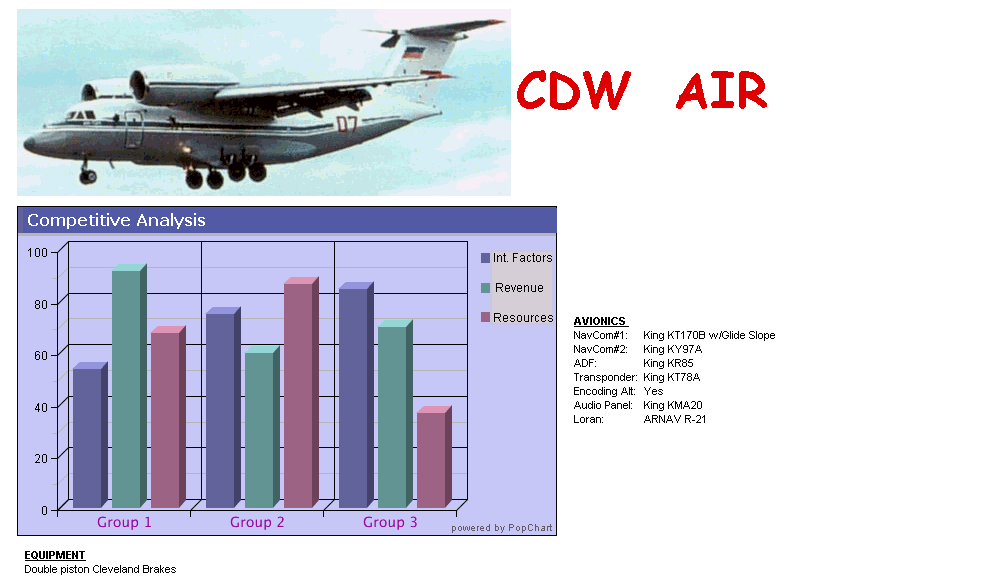 07

CDW AIR

Competitive Analysis

100
80
60
40
20
0

Int. Factors
Revenue
Resources

Group 1
Group 2
Group 3

powered by PopChart

AVIONICS

| | |
|---|---|
| NavCom#1: | King KT170B w/Glide Slope |
| NavCom#2: | King KY97A |
| ADF: | King KR85 |
| Transponder: | King KT78A |
| Encoding Alt: | Yes |
| Audio Panel: | King KMA20 |
| Loran: | ARNAV R-21 |

EQUIPMENT
Double piston Cleveland Brakes